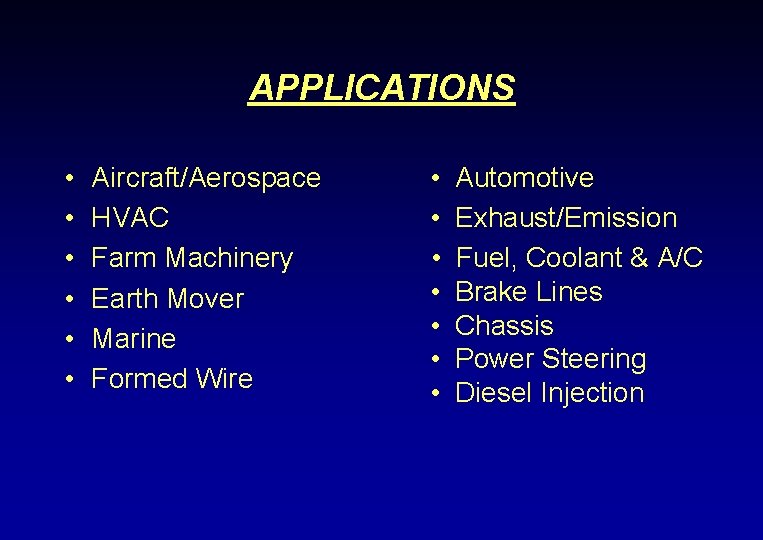 APPLICATIONS

• Aircraft/Aerospace
• HVAC
• Farm Machinery
• Earth Mover
• Marine
• Formed Wire

• Automotive
• Exhaust/Emission
• Fuel, Coolant & A/C
• Brake Lines
• Chassis
• Power Steering
• Diesel Injection